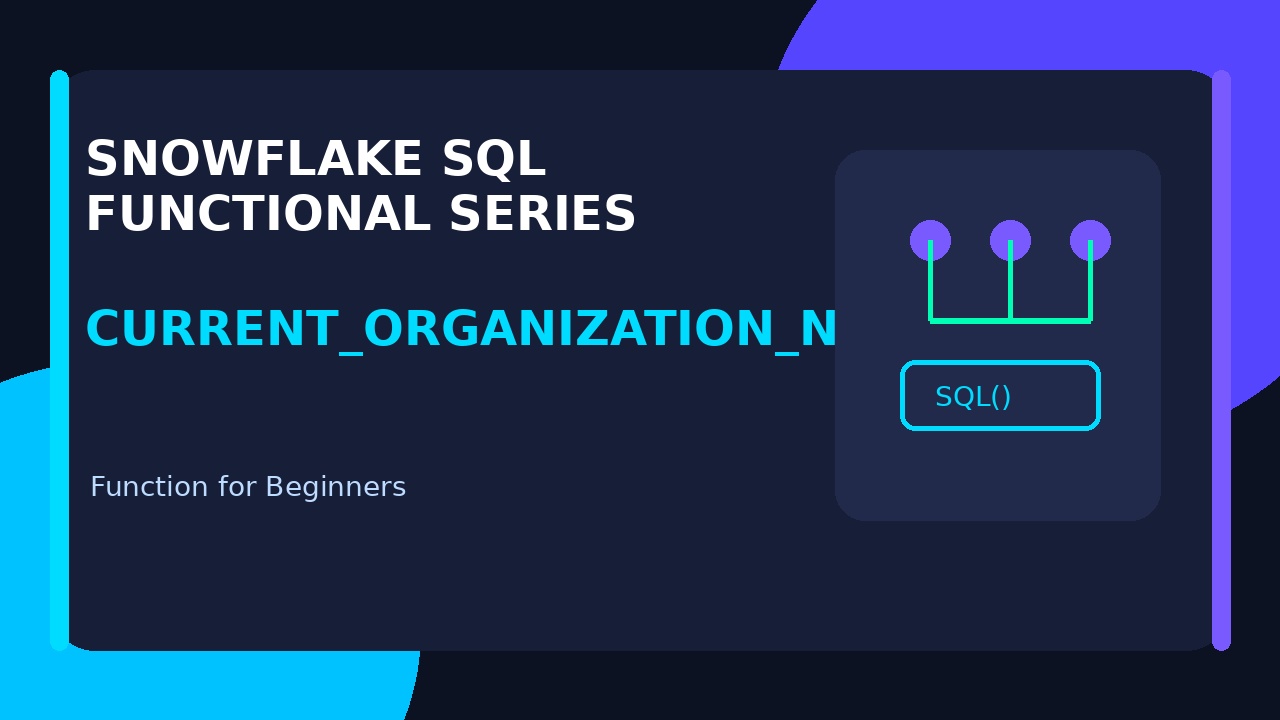 SNOWFLAKE SQL
FUNCTIONAL SERIES

CURRENT_ORGANIZATION_N

Function for Beginners

SQL()